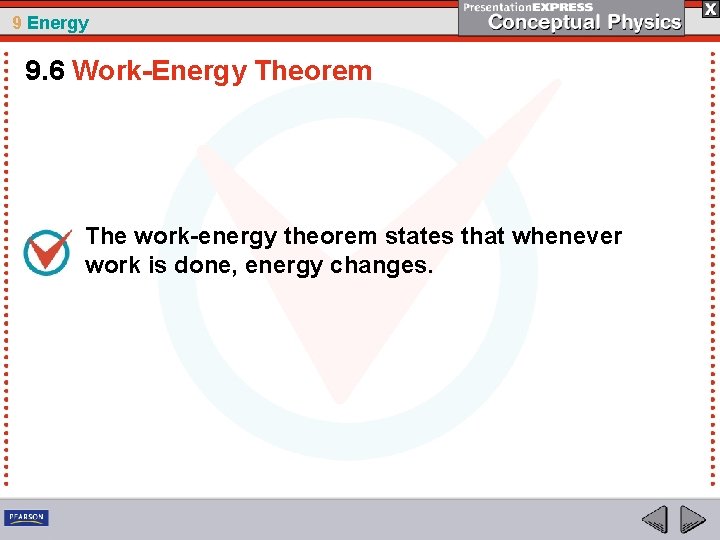 9 Energy

PresentationEXPRESS
Conceptual Physics

X

9.6 Work-Energy Theorem

The work-energy theorem states that whenever work is done, energy changes.

PEARSON